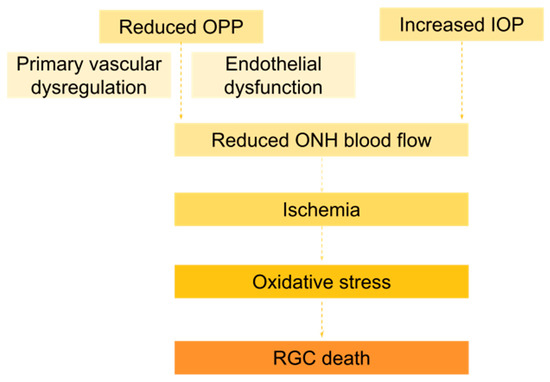 Reduced OPP

Increased IOP

Primary vascular dysregulation

Endothelial dysfunction

Reduced ONH blood flow

Ischemia

Oxidative stress

RGC death